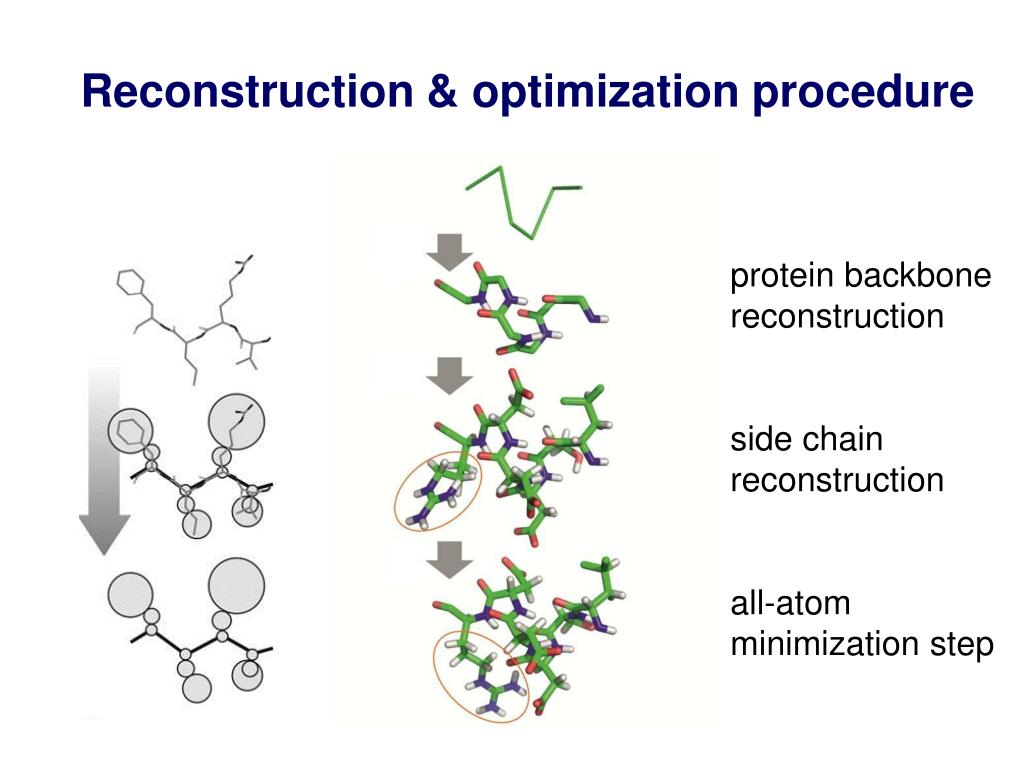 Reconstruction & optimization procedure

protein backbone reconstruction

side chain reconstruction

all-atom minimization step